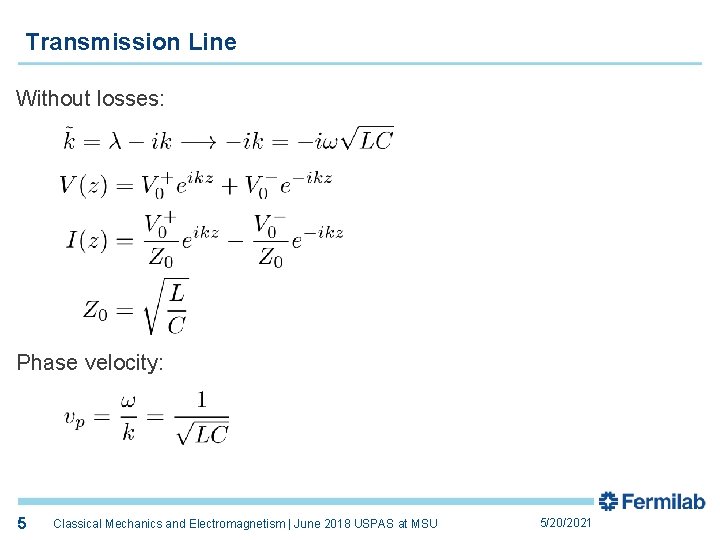 Transmission Line

Without losses:

$\tilde{k} = \lambda - ik \longrightarrow -ik = -i\omega\sqrt{LC}$

$V(z) = V_0^+ e^{ikz} + V_0^- e^{-ikz}$

$I(z) = \frac{V_0^+}{Z_0} e^{ikz} - \frac{V_0^-}{Z_0} e^{-ikz}$

$Z_0 = \sqrt{\frac{L}{C}}$

Phase velocity:

$v_p = \frac{\omega}{k} = \frac{1}{\sqrt{LC}}$

Fermilab

5 Classical Mechanics and Electromagnetism | June 2018 USPAS at MSU 5/20/2021